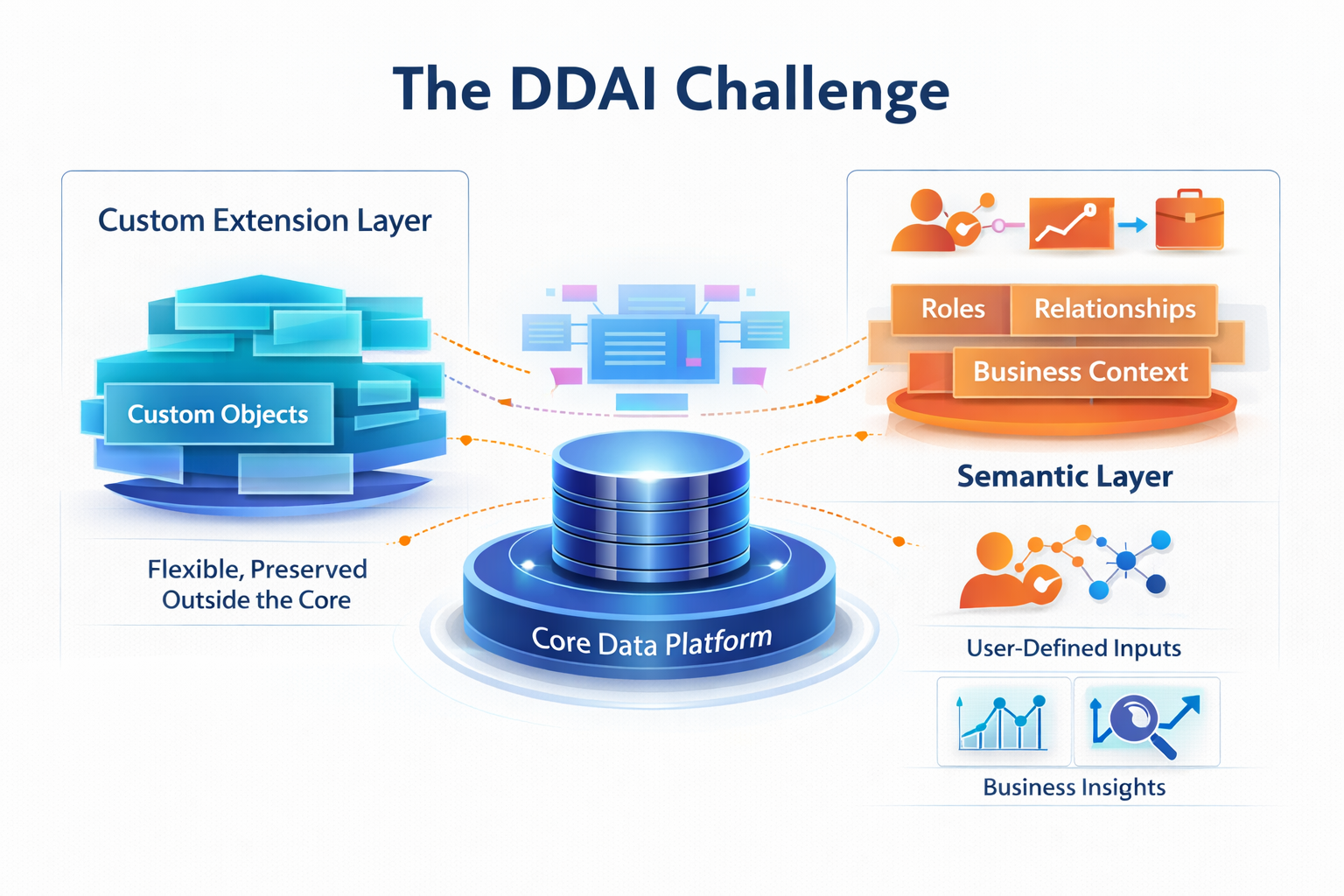 The DDAI Challenge

Custom Extension Layer

Custom Objects

Flexible, Preserved Outside the Core

Core Data Platform

Roles

Relationships

Business Context

Semantic Layer

User-Defined Inputs

Business Insights